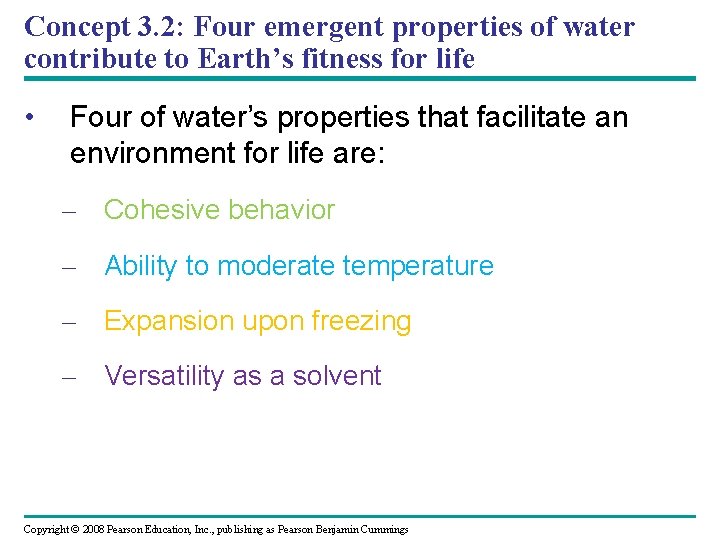 Concept 3.2: Four emergent properties of water contribute to Earth's fitness for life

• Four of water's properties that facilitate an environment for life are:

– Cohesive behavior

– Ability to moderate temperature

– Expansion upon freezing

– Versatility as a solvent

Copyright © 2008 Pearson Education, Inc., publishing as Pearson Benjamin Cummings